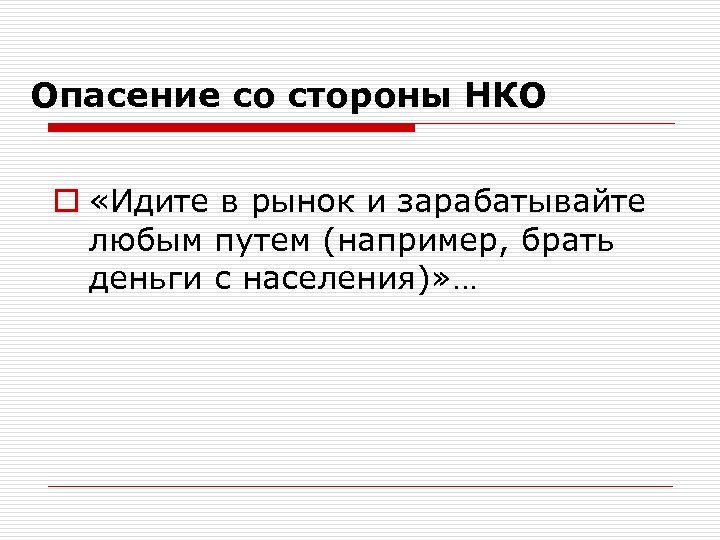 Опасение со стороны НКО

«Идите в рынок и зарабатывайте любым путем (например, брать деньги с населения)»…